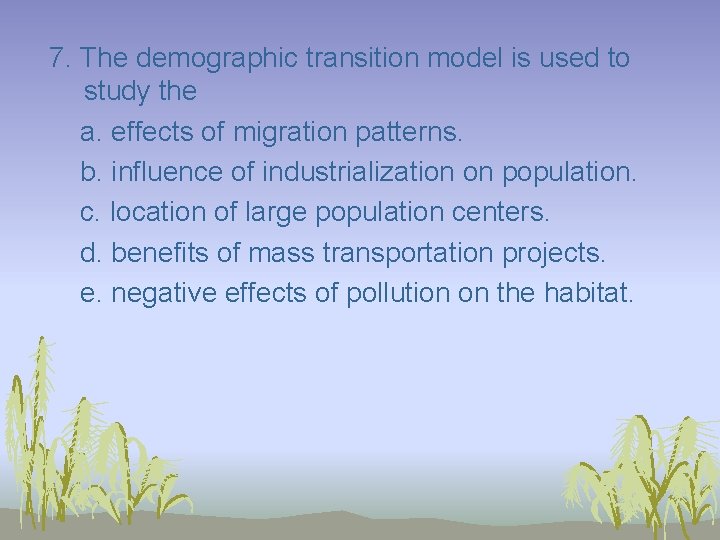 7. The demographic transition model is used to study the

a. effects of migration patterns.

b. influence of industrialization on population.

c. location of large population centers.

d. benefits of mass transportation projects.

e. negative effects of pollution on the habitat.